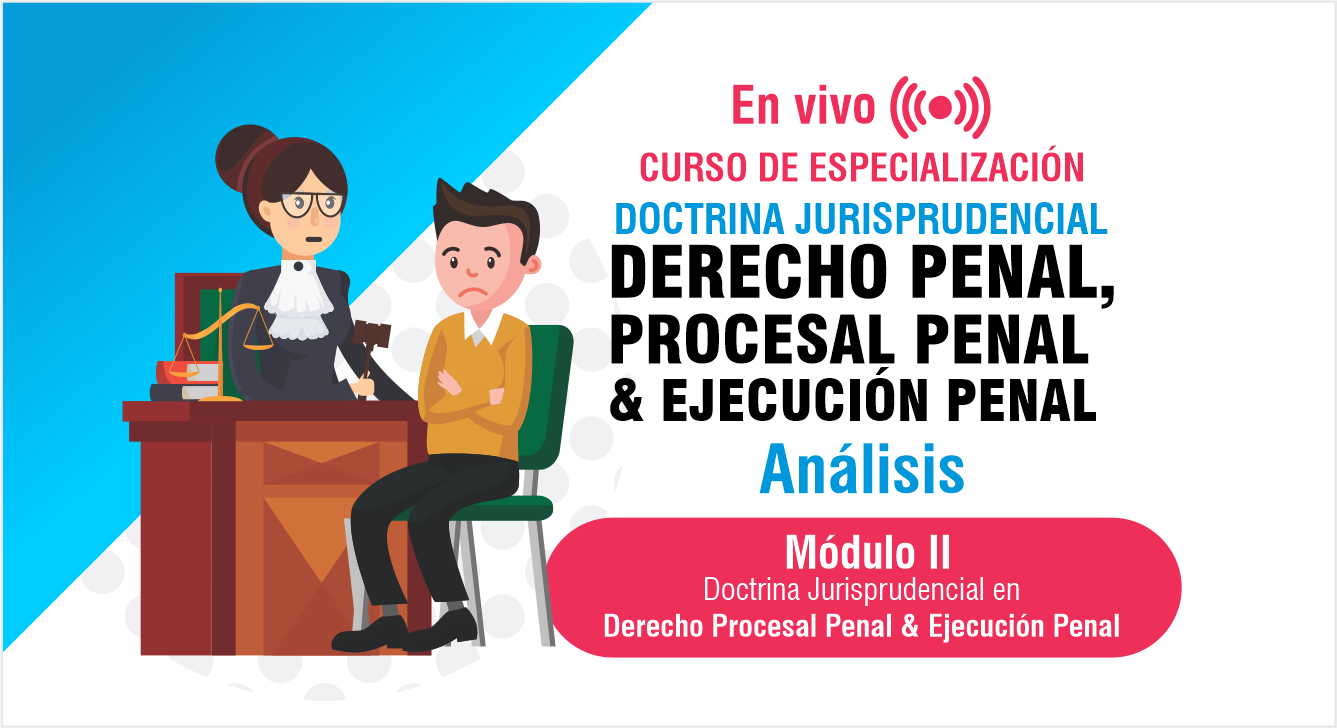 En vivo

CURSO DE ESPECIALIZACIÓN

DOCTRINA JURISPRUDENCIAL

DERECHO PENAL, PROCESAL PENAL & EJECUCIÓN PENAL

Análisis

Módulo II
Doctrina Jurisprudencial en
Derecho Procesal Penal & Ejecución Penal